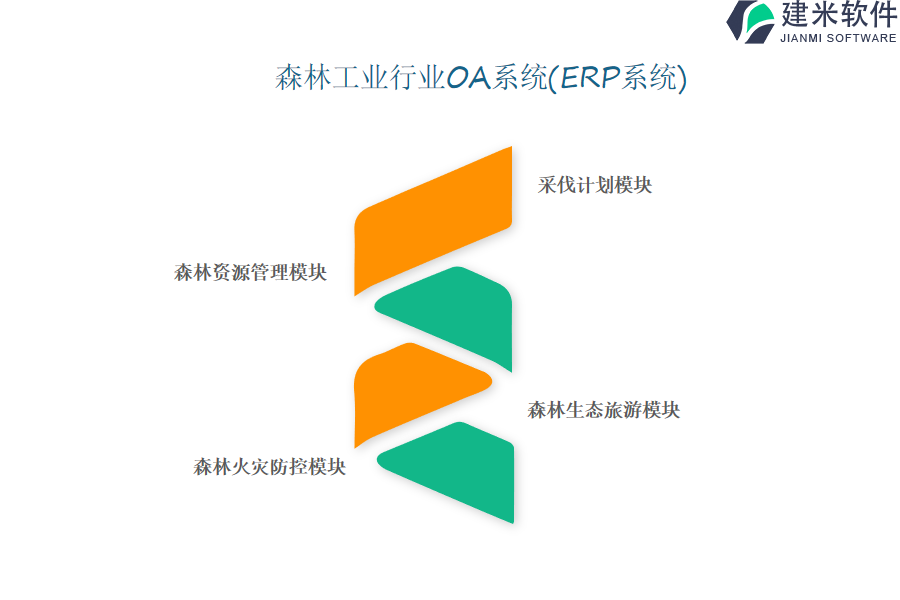 建米软件
JIANMI SOFTWARE

森林工业行业OA系统(ERP系统)

采伐计划模块

森林资源管理模块

森林生态旅游模块

森林火灾防控模块